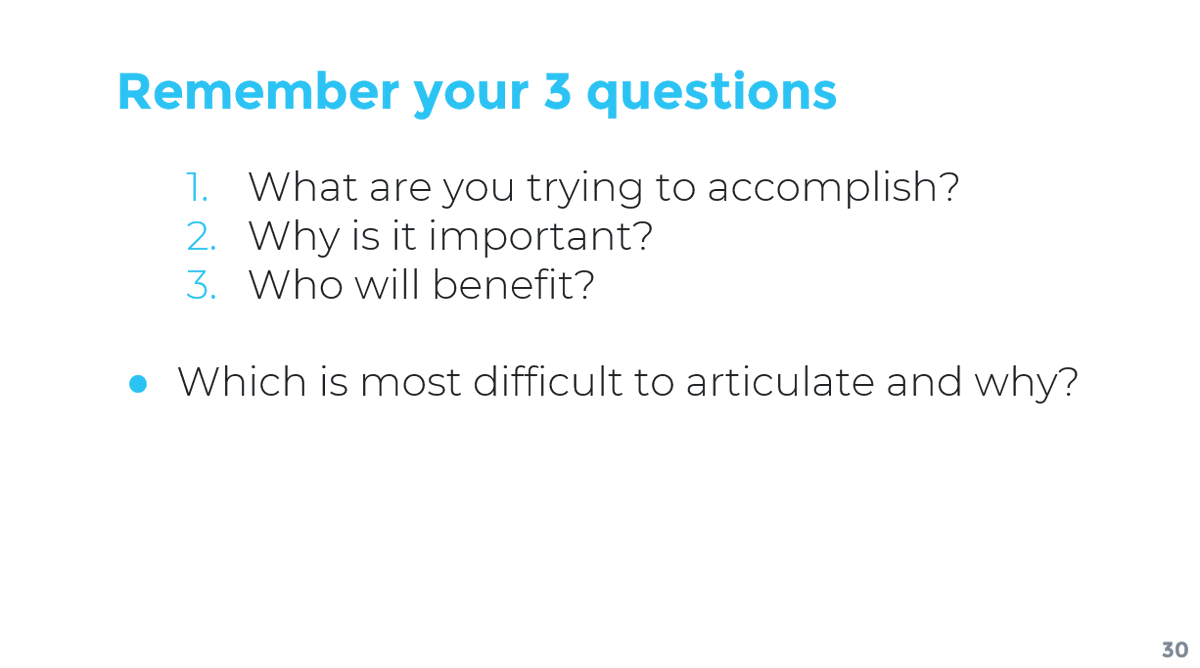 Remember your 3 questions

1. What are you trying to accomplish?
2. Why is it important?
3. Who will benefit?

● Which is most difficult to articulate and why?

30